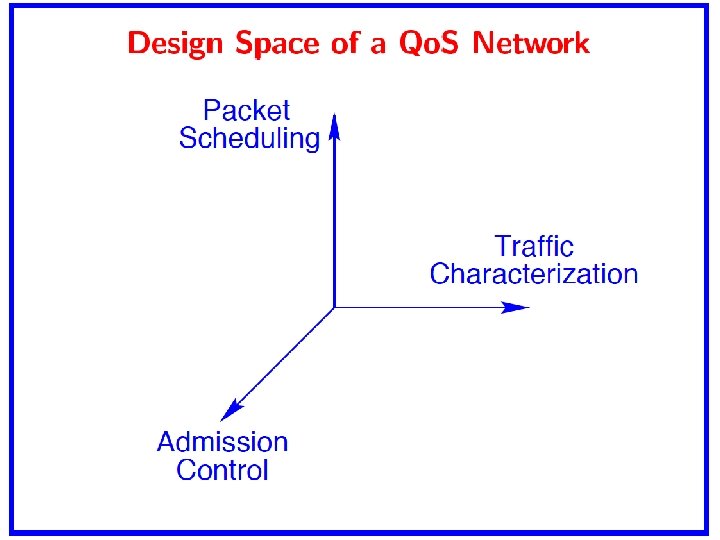 Design Space of a QoS Network

Packet
Scheduling

Traffic
Characterization

Admission
Control